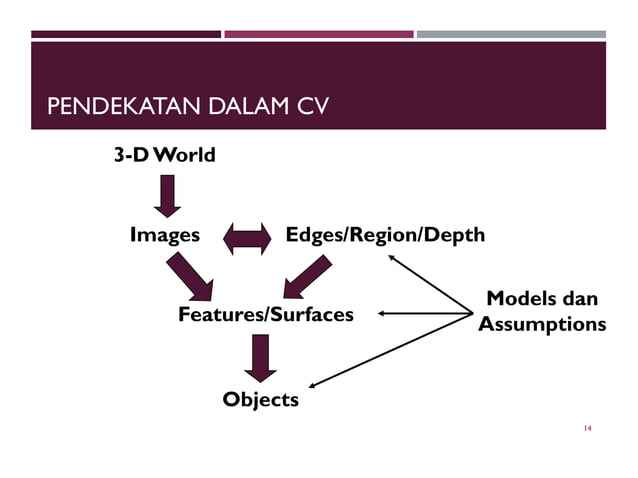 PENDEKATAN DALAM CV

3-D World

Images

Edges/Region/Depth

Features/Surfaces

Models dan Assumptions

Objects

14